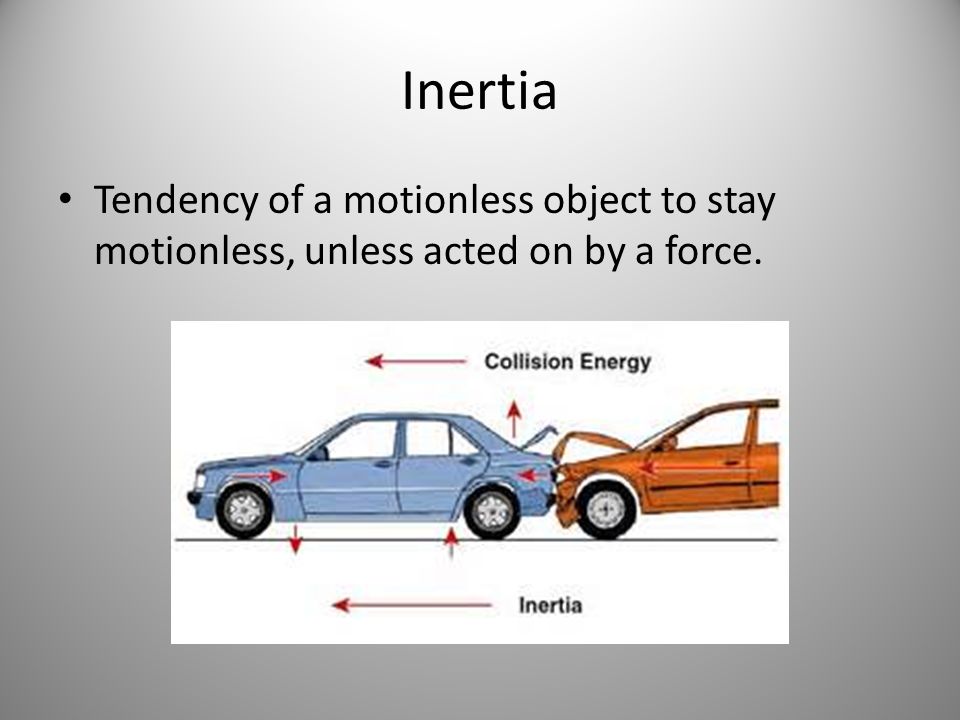 Inertia

• Tendency of a motionless object to stay motionless, unless acted on by a force.

Collision Energy

Inertia